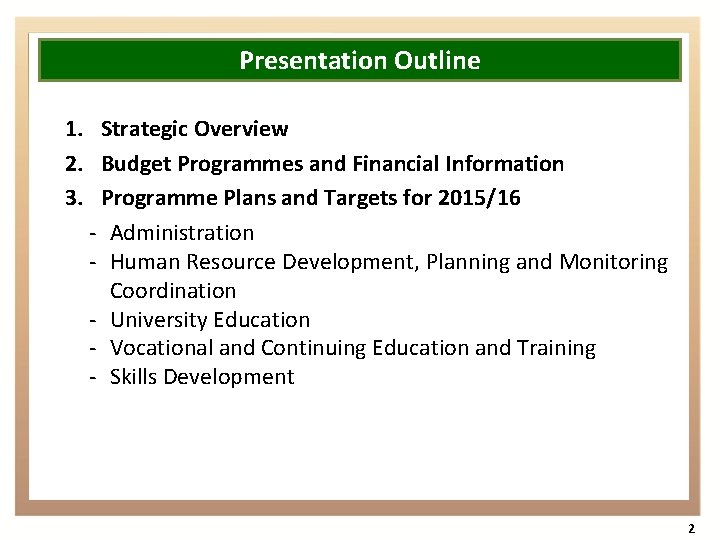 Presentation Outline

1. Strategic Overview
2. Budget Programmes and Financial Information
3. Programme Plans and Targets for 2015/16

- Administration
- Human Resource Development, Planning and Monitoring Coordination
- University Education
- Vocational and Continuing Education and Training
- Skills Development

2